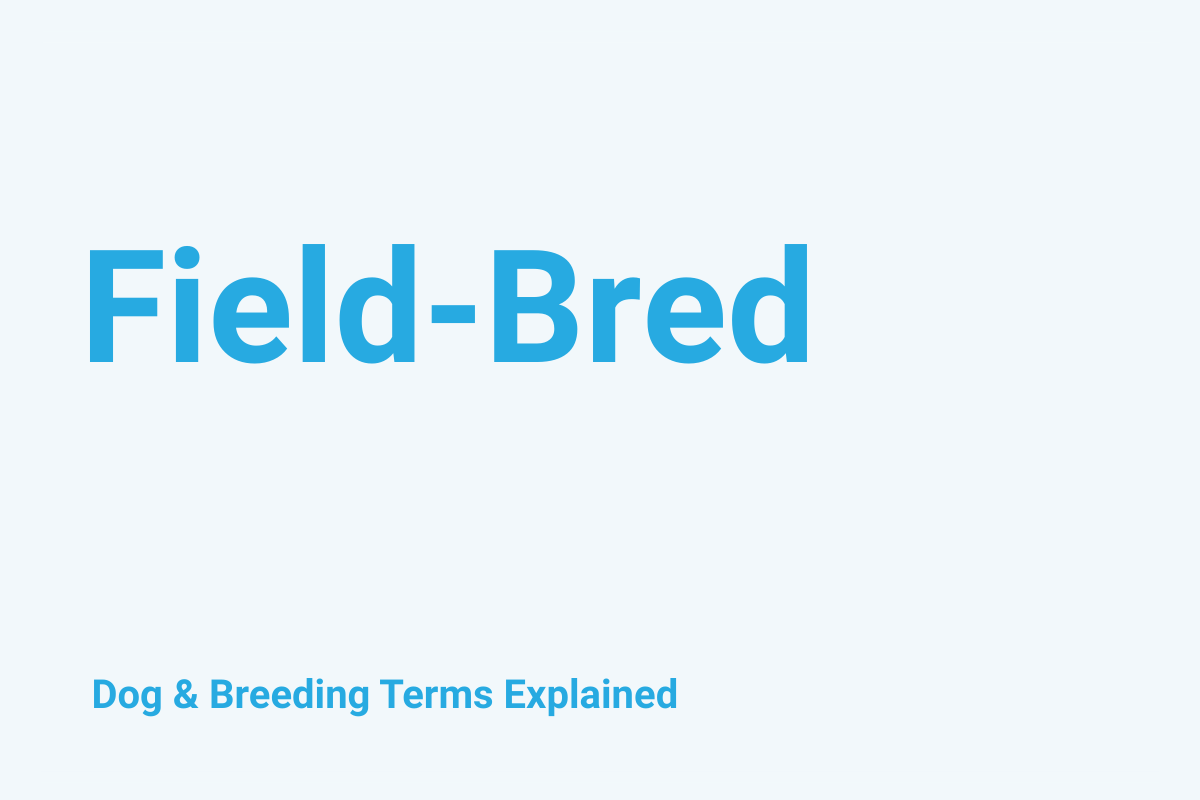 Field-Bred

Dog & Breeding Terms Explained